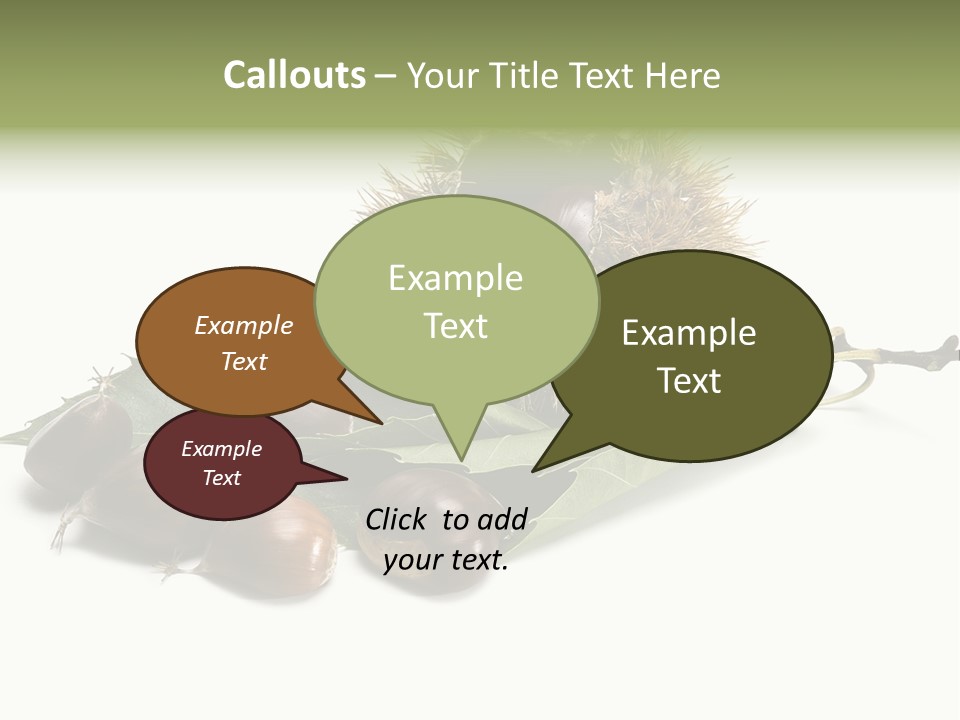 Callouts – Your Title Text Here

Example Text

Example Text

Example Text

Example Text

Click to add your text.